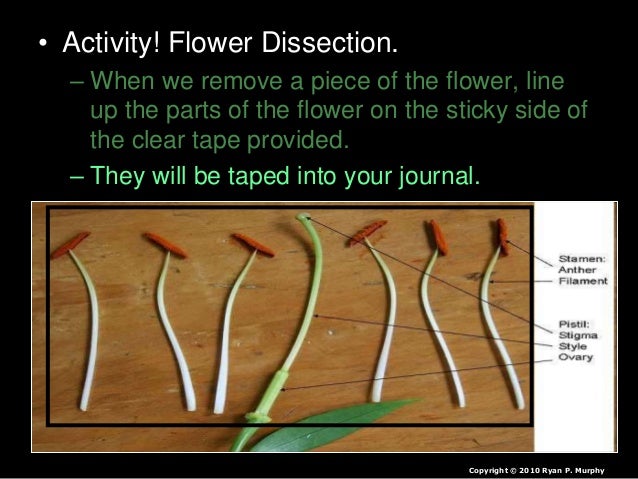 • Activity! Flower Dissection.

– When we remove a piece of the flower, line up the parts of the flower on the sticky side of the clear tape provided.

– They will be taped into your journal.

Stamen:
Anther
Filament

Pistil:
Stigma
Style
Ovary

Copyright © 2010 Ryan P. Murphy